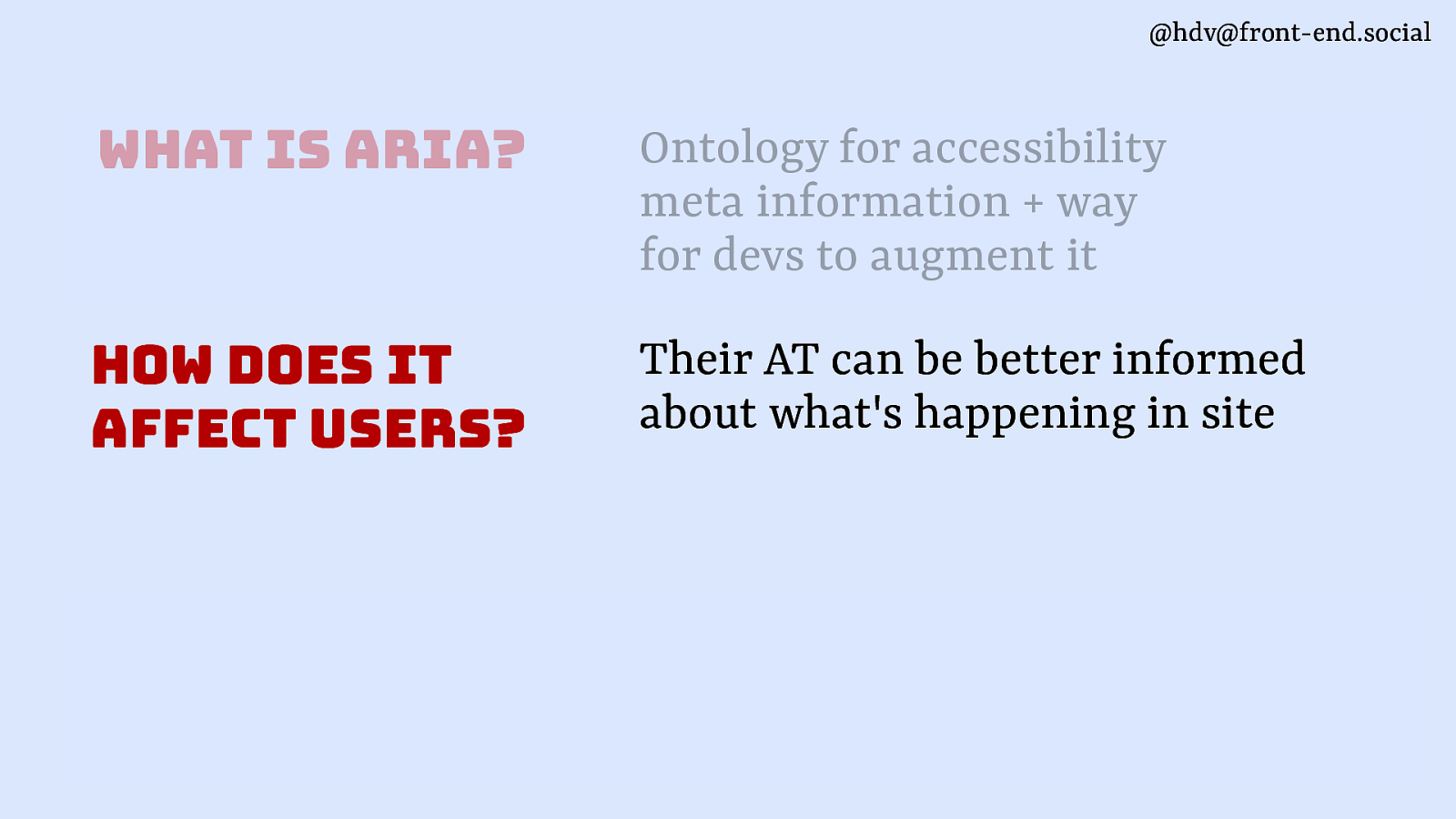 @hdv@front-end.social

WHAT IS ARIA?

Ontology for accessibility meta information + way for devs to augment it

HOW DOES IT AFFECT USERS?

Their AT can be better informed about what's happening in site